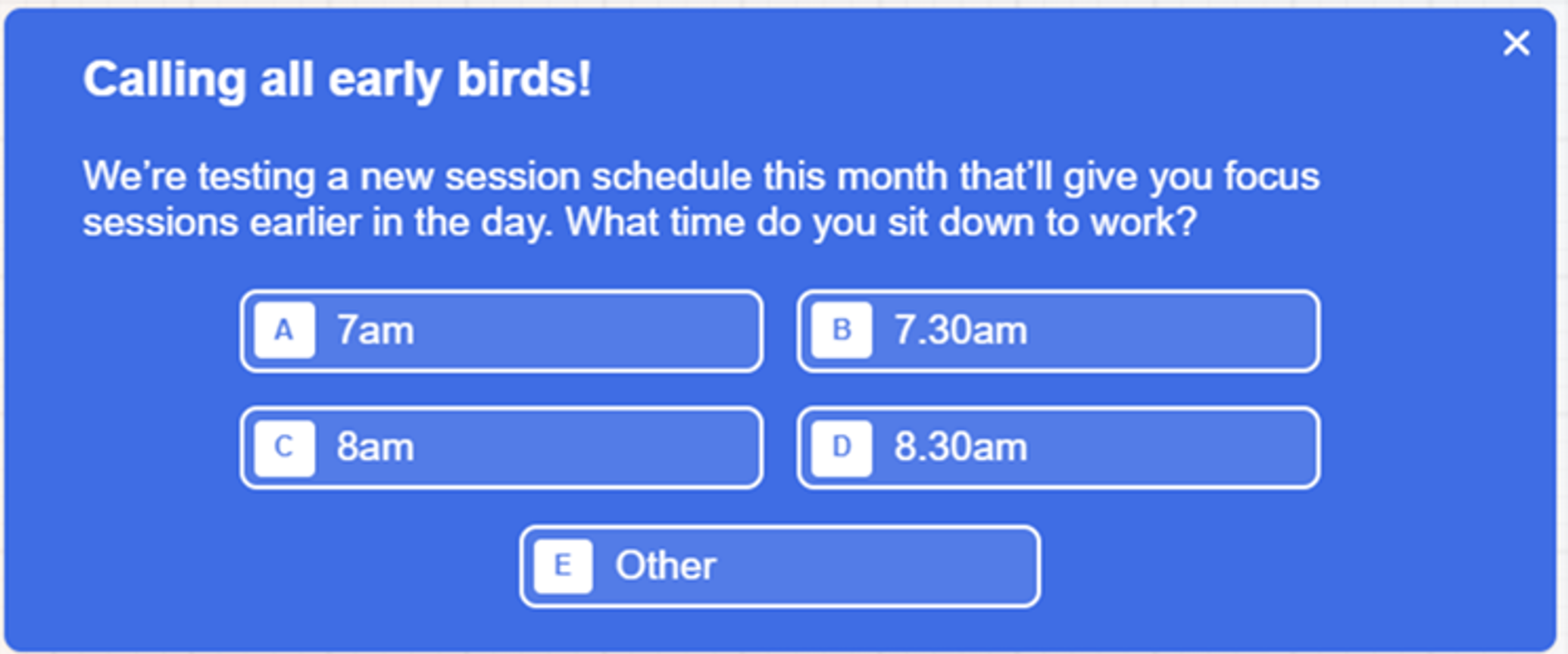 ×

Calling all early birds!

We're testing a new session schedule this month that'll give you focus sessions earlier in the day. What time do you sit down to work?

A 7am
B 7.30am
C 8am
D 8.30am
E Other